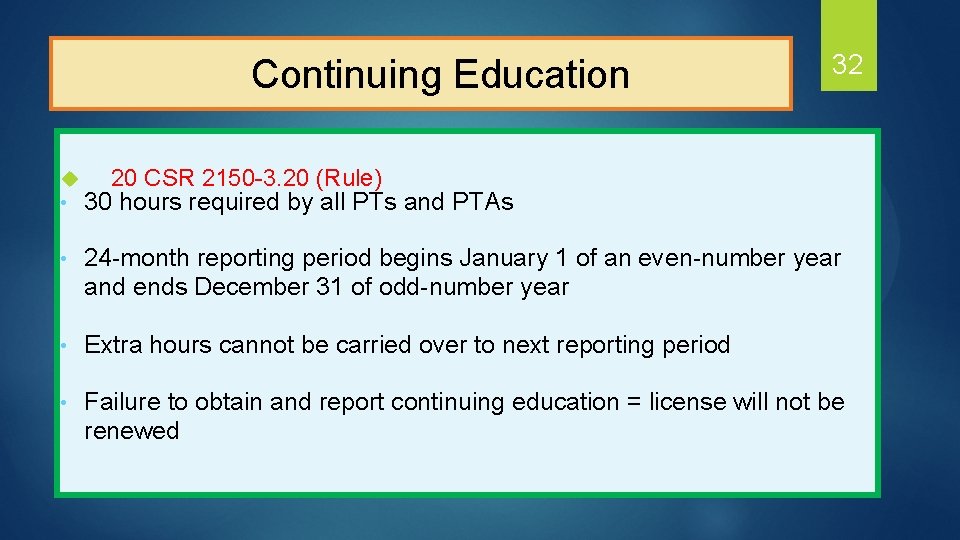 Continuing Education

32

20 CSR 2150-3.20 (Rule)

• 30 hours required by all PTs and PTAs

• 24-month reporting period begins January 1 of an even-number year and ends December 31 of odd-number year

• Extra hours cannot be carried over to next reporting period

• Failure to obtain and report continuing education = license will not be renewed